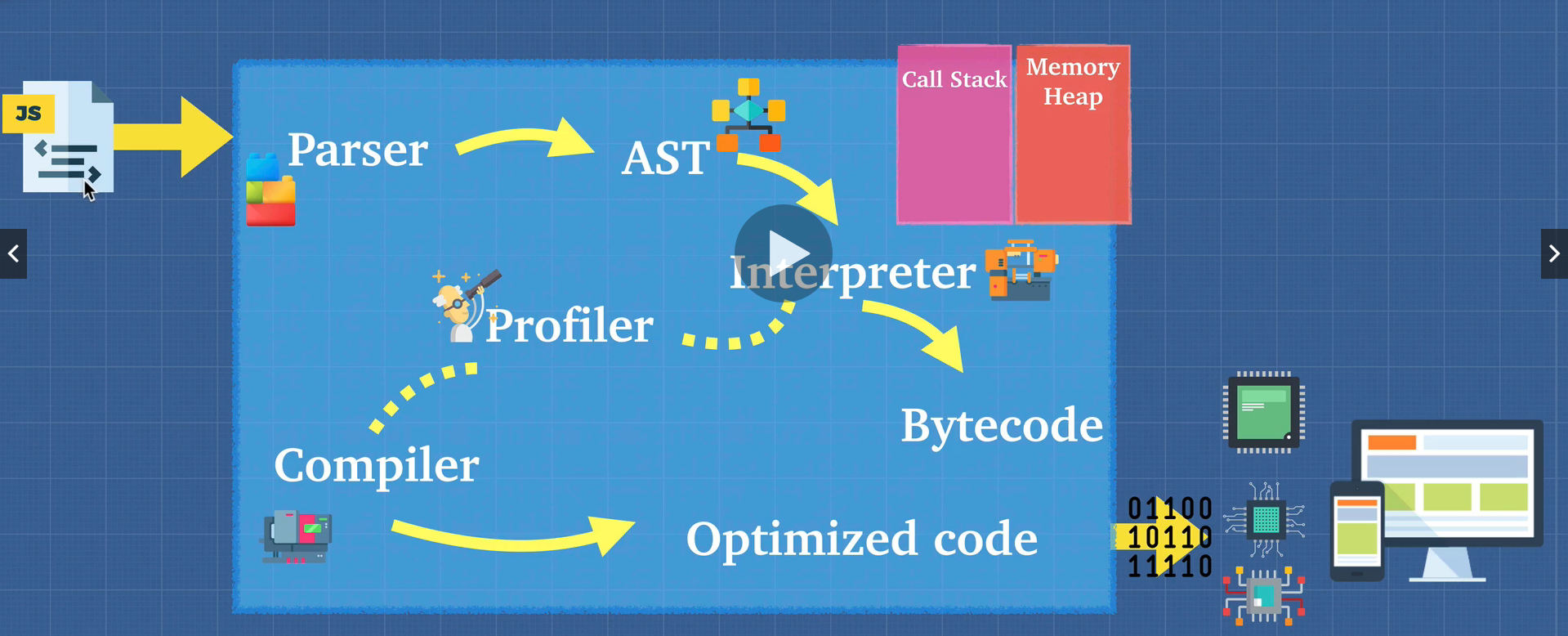 JS

Parser

AST

Call Stack

Memory Heap

Interpreter

Profiler

Bytecode

Compiler

Optimized code

01100
10110
11110